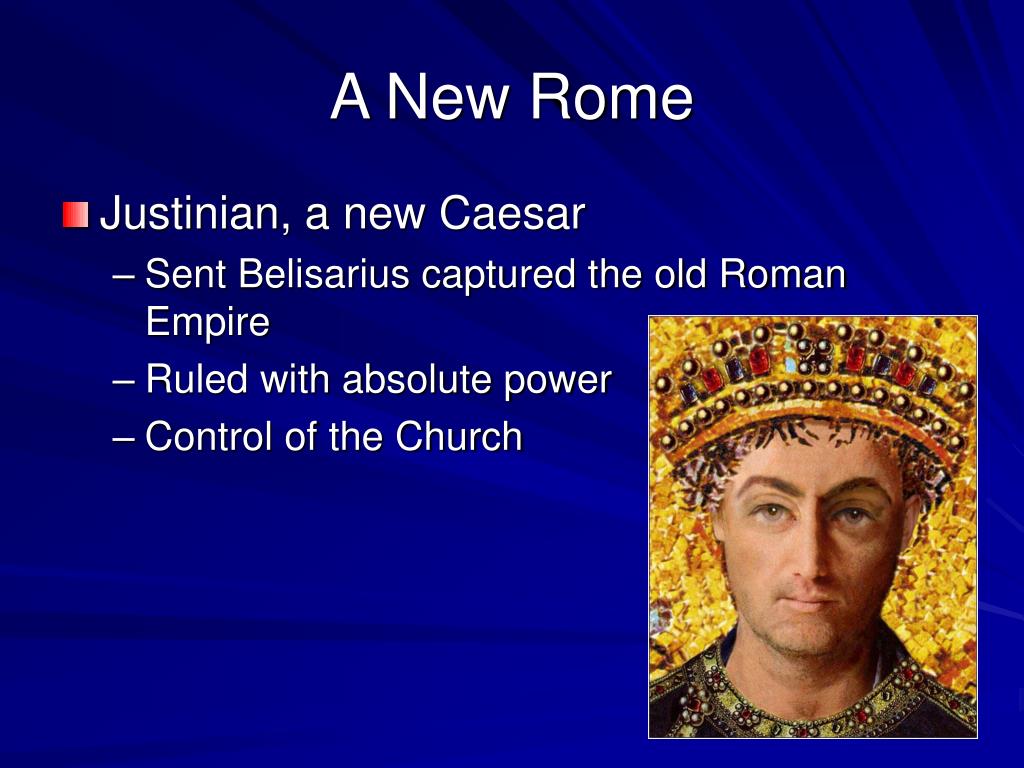 A New Rome

Justinian, a new Caesar

– Sent Belisarius captured the old Roman Empire
– Ruled with absolute power
– Control of the Church